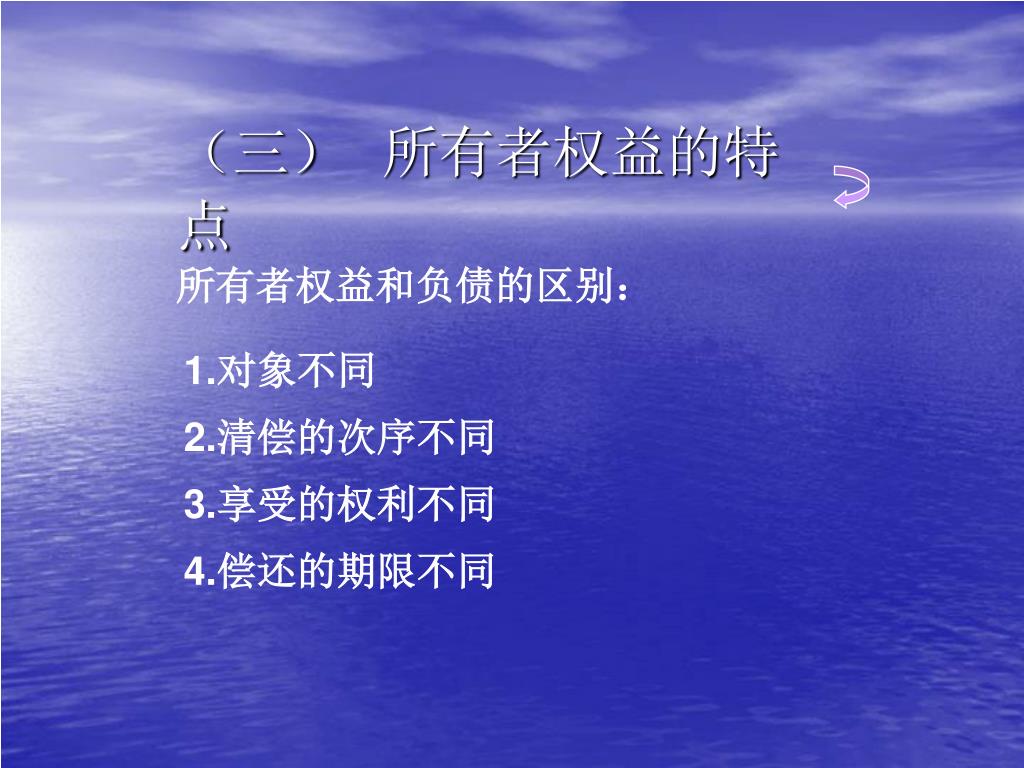 （三） 所有者权益的特点

所有者权益和负债的区别：

1.对象不同

2.清偿的次序不同

3.享受的权利不同

4.偿还的期限不同